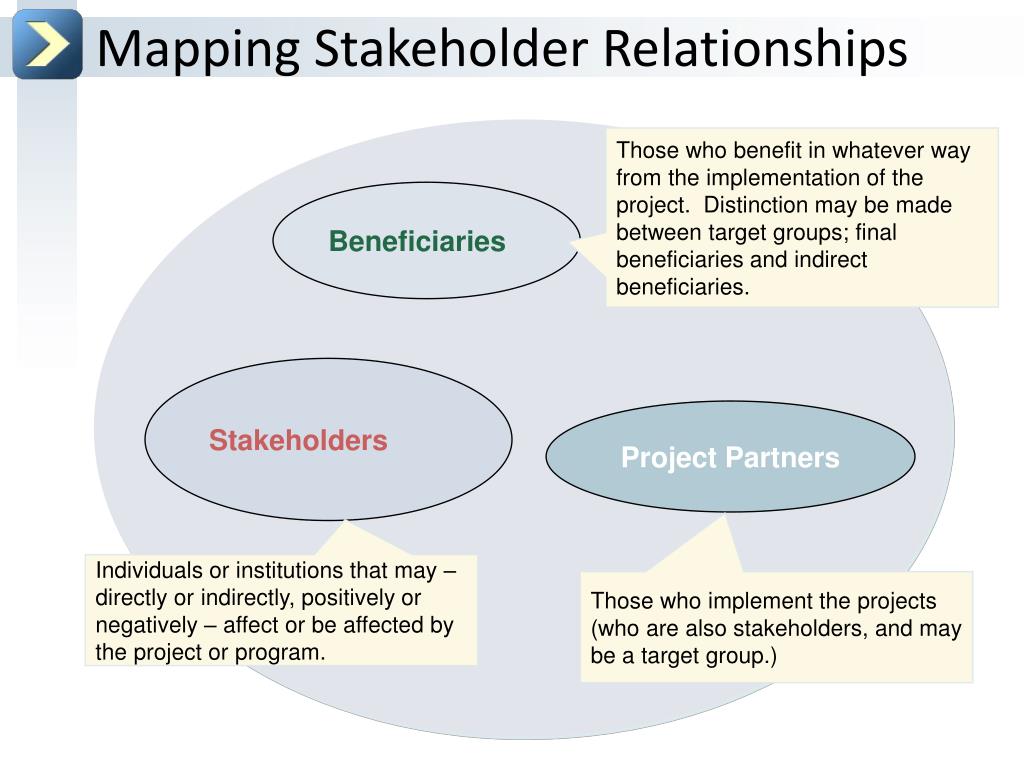 Mapping Stakeholder Relationships

Beneficiaries

Those who benefit in whatever way from the implementation of the project. Distinction may be made between target groups; final beneficiaries and indirect beneficiaries.

Stakeholders

Project Partners

Individuals or institutions that may – directly or indirectly, positively or negatively – affect or be affected by the project or program.

Those who implement the projects (who are also stakeholders, and may be a target group.)